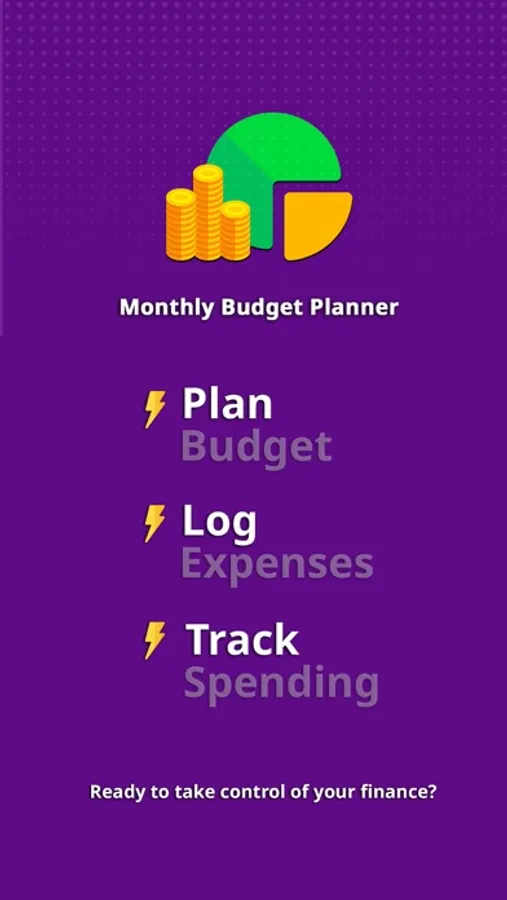 Monthly Budget Planner

Plan
Budget

Log
Expenses

Track
Spending

Ready to take control of your finance?